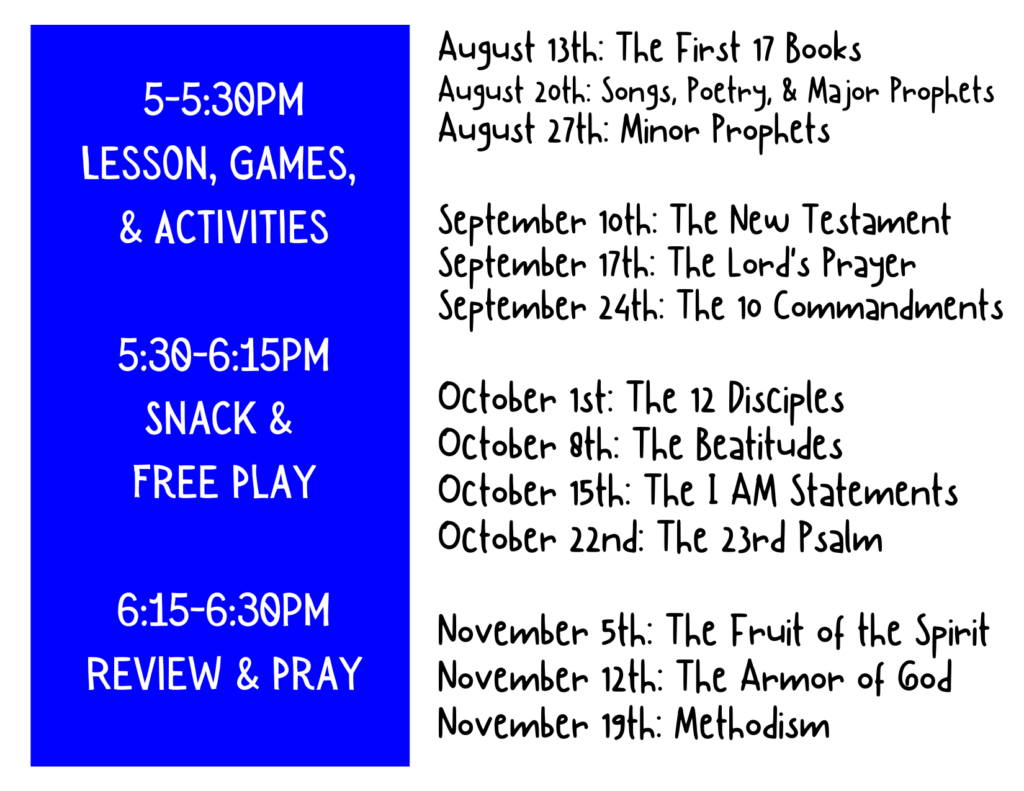 5-5:30PM
LESSON, GAMES, & ACTIVITIES

5:30-6:15PM
SNACK & FREE PLAY

6:15-6:30PM
REVIEW & PRAY

August 13th: The First 17 Books
August 20th: Songs, Poetry, & Major Prophets
August 27th: Minor Prophets

September 10th: The New Testament
September 17th: The Lord's Prayer
September 24th: The 10 Commandments

October 1st: The 12 Disciples
October 8th: The Beatitudes
October 15th: The I AM Statements
October 22nd: The 23rd Psalm

November 5th: The Fruit of the Spirit
November 12th: The Armor of God
November 19th: Methodism